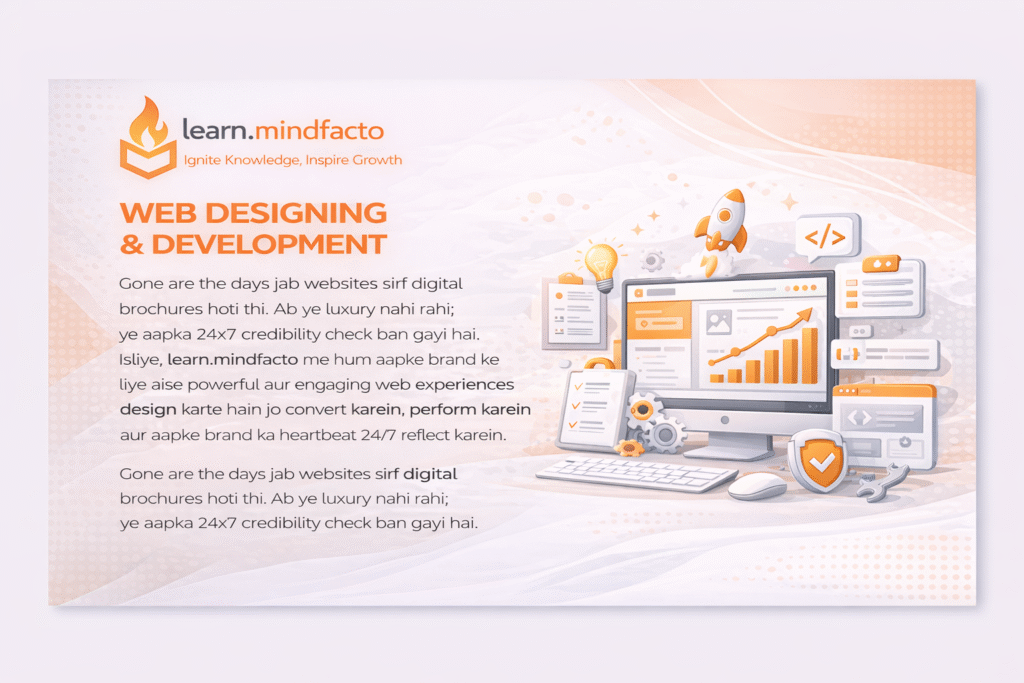 learn.mindfacto
Ignite Knowledge, Inspire Growth

WEB DESIGNING & DEVELOPMENT

Gone are the days jab websites sirf digital brochures hoti thi. Ab ye luxury nahi rahi; ye aapka 24x7 credibility check ban gayi hai. Isliye, learn.mindfacto me hum aapke brand ke liye aise powerful aur engaging web experiences design karte hain jo convert karein, perform karein aur aapke brand ka heartbeat 24/7 reflect karein.

Gone are the days jab websites sirf digital brochures hoti thi. Ab ye luxury nahi rahi; ye aapka 24x7 credibility check ban gayi hai.

</>